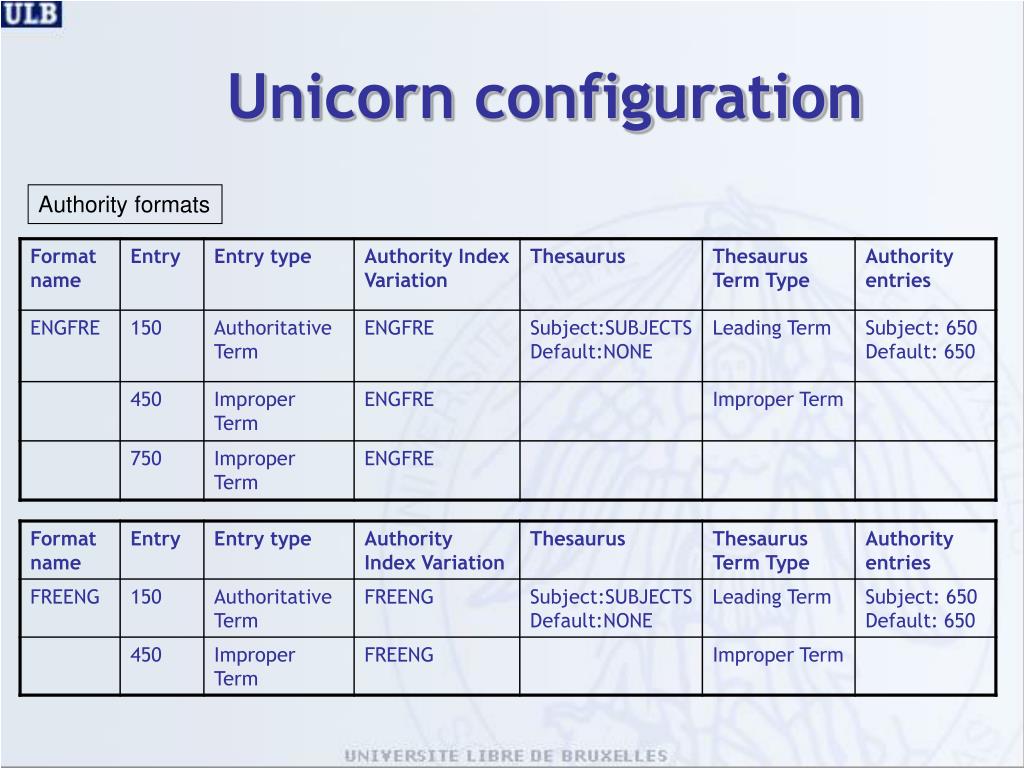 ULB

Unicorn configuration

Authority formats

| Format name | Entry | Entry type | Authority Index Variation | Thesaurus | Thesaurus Term Type | Authority entries |
|---|---|---|---|---|---|---|
| ENGFRE | 150 | Authoritative Term | ENGFRE | Subject:SUBJECTS Default:NONE | Leading Term | Subject: 650 Default: 650 |
| | 450 | Improper Term | ENGFRE | | Improper Term | |
| | 750 | Improper Term | ENGFRE | | | |

| Format name | Entry | Entry type | Authority Index Variation | Thesaurus | Thesaurus Term Type | Authority entries |
|---|---|---|---|---|---|---|
| FREENG | 150 | Authoritative Term | FREENG | Subject:SUBJECTS Default:NONE | Leading Term | Subject: 650 Default: 650 |
| | 450 | Improper Term | FREENG | | Improper Term | |

UNIVERSITE LIBRE DE BRUXELLES